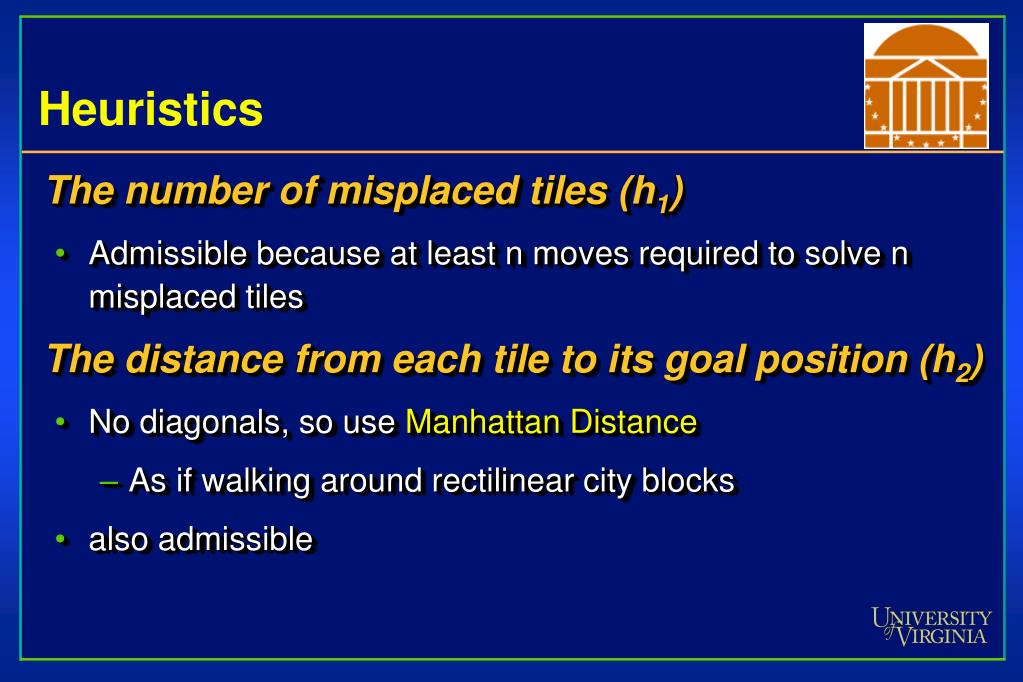 Heuristics

The number of misplaced tiles ($h_1$)

• Admissible because at least n moves required to solve n misplaced tiles

The distance from each tile to its goal position ($h_2$)

• No diagonals, so use Manhattan Distance

– As if walking around rectilinear city blocks

• also admissible

UNIVERSITY of VIRGINIA